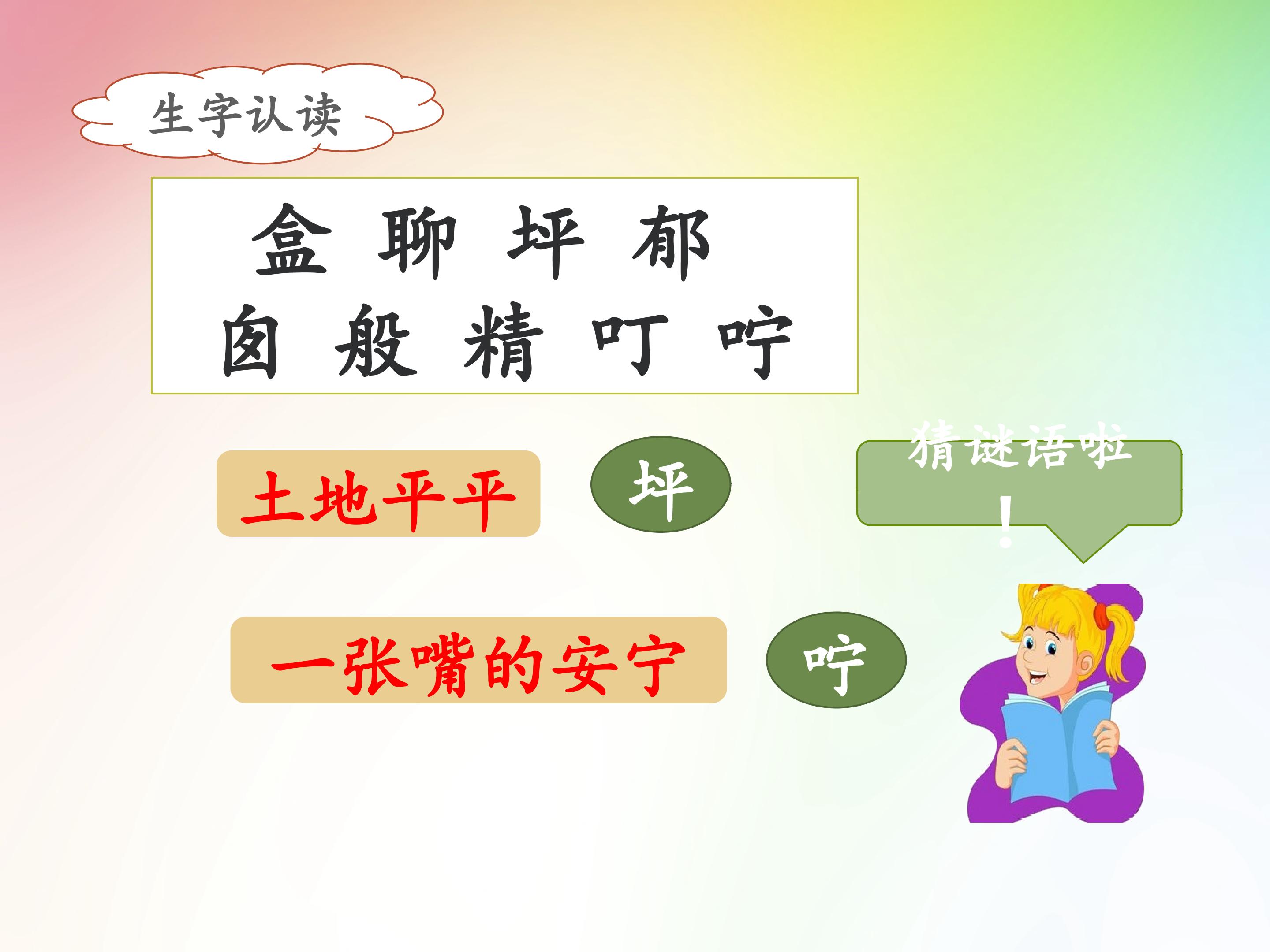 生字认读

盒 聊 坪 郁
囱 般 精 叮 咛

土地平平

坪

猜谜语啦！

一张嘴的安宁

咛